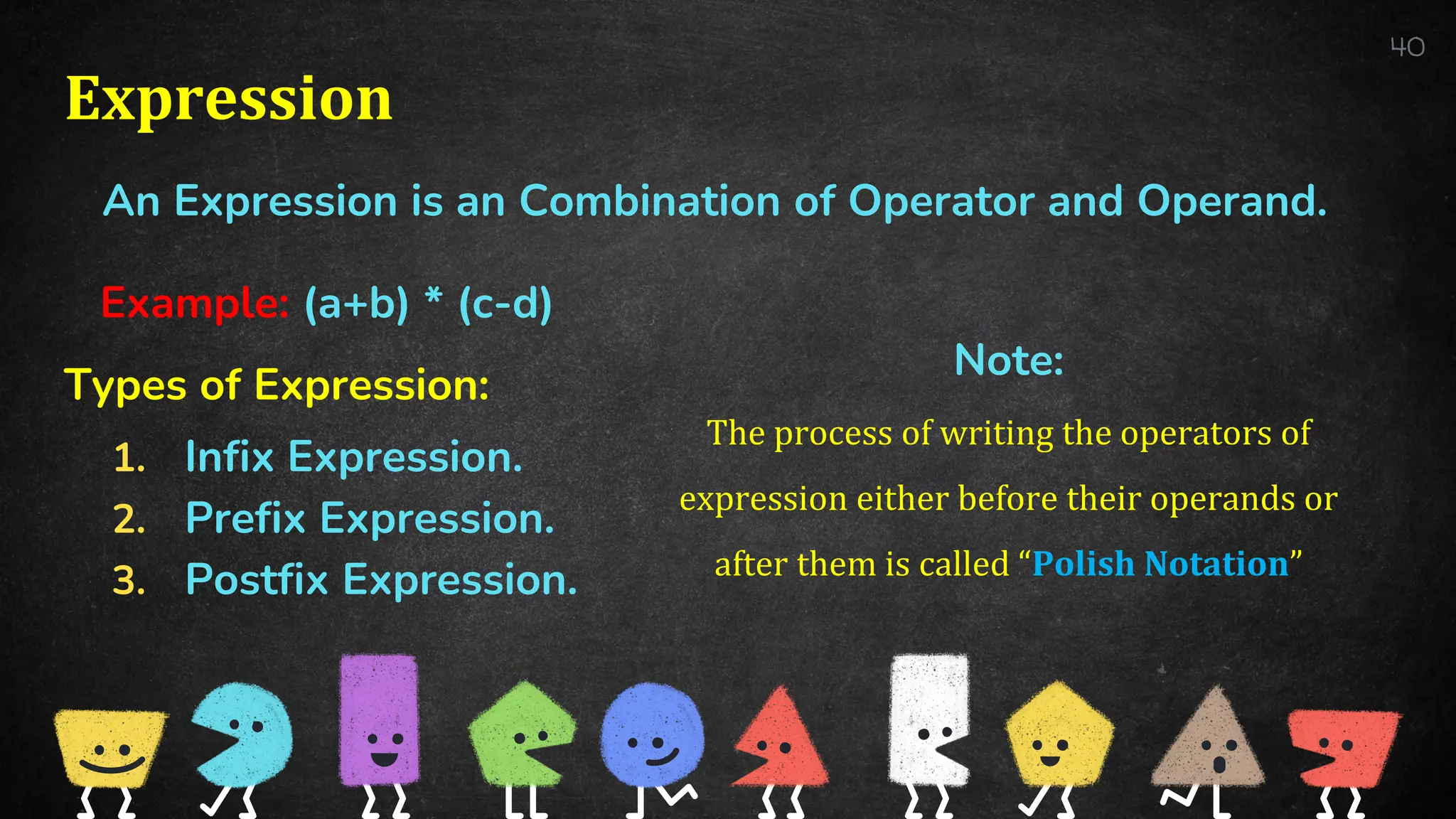 40

Expression

An Expression is an Combination of Operator and Operand.

Example: (a+b) * (c-d)

Types of Expression:

1. Infix Expression.
2. Prefix Expression.
3. Postfix Expression.

Note:

The process of writing the operators of expression either before their operands or after them is called “Polish Notation”